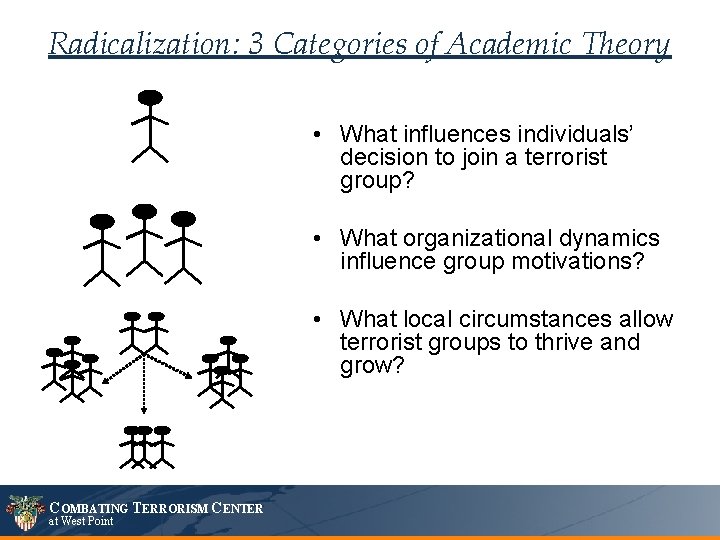 Radicalization: 3 Categories of Academic Theory

• What influences individuals' decision to join a terrorist group?

• What organizational dynamics influence group motivations?

• What local circumstances allow terrorist groups to thrive and grow?

COMBATING TERRORISM CENTER
at West Point